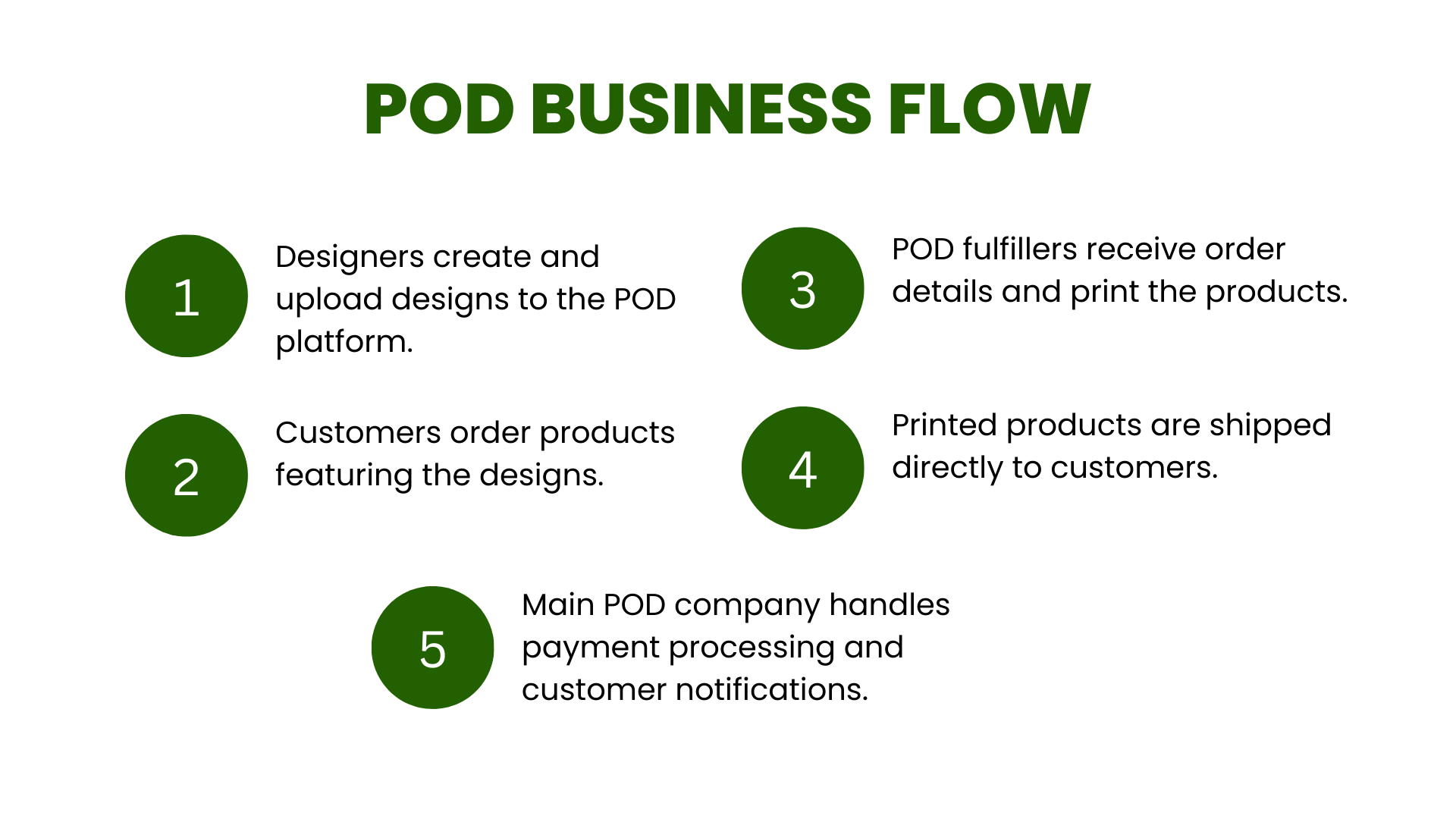 POD BUSINESS FLOW

1 Designers create and upload designs to the POD platform.

2 Customers order products featuring the designs.

3 POD fulfillers receive order details and print the products.

4 Printed products are shipped directly to customers.

5 Main POD company handles payment processing and customer notifications.